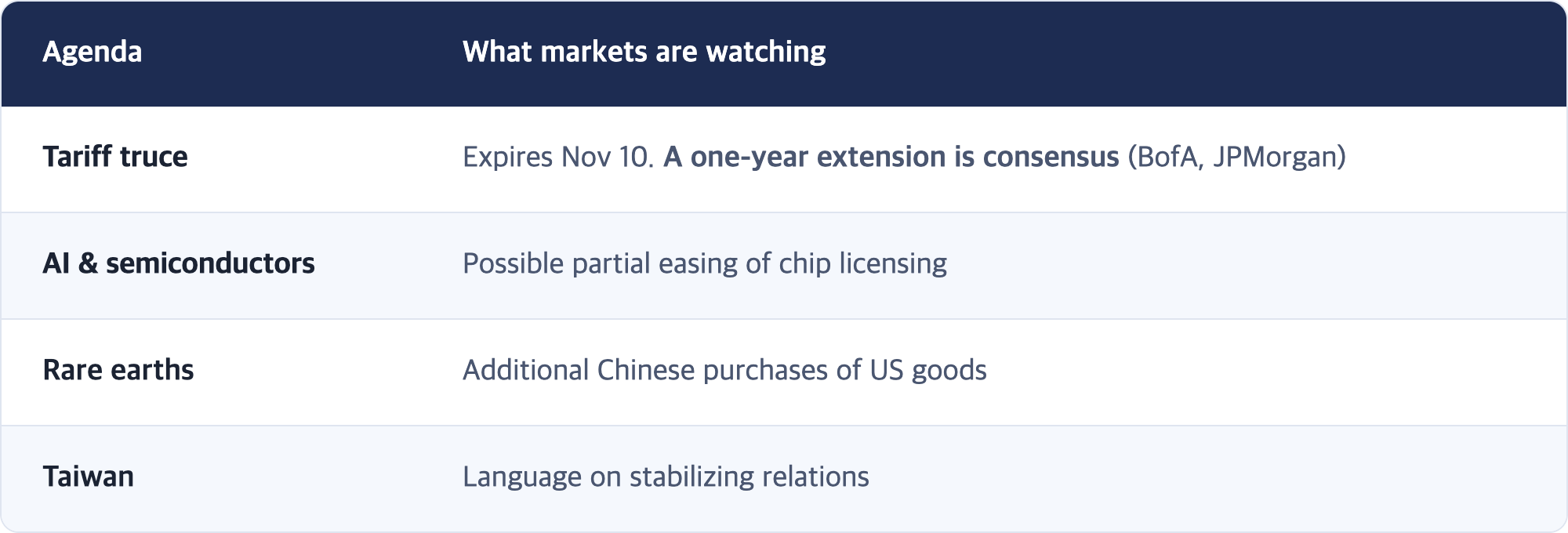 | Agenda | What markets are watching |
|---|---|
| Tariff truce | Expires Nov 10. A one-year extension is consensus (BofA, JPMorgan) |
| AI & semiconductors | Possible partial easing of chip licensing |
| Rare earths | Additional Chinese purchases of US goods |
| Taiwan | Language on stabilizing relations |